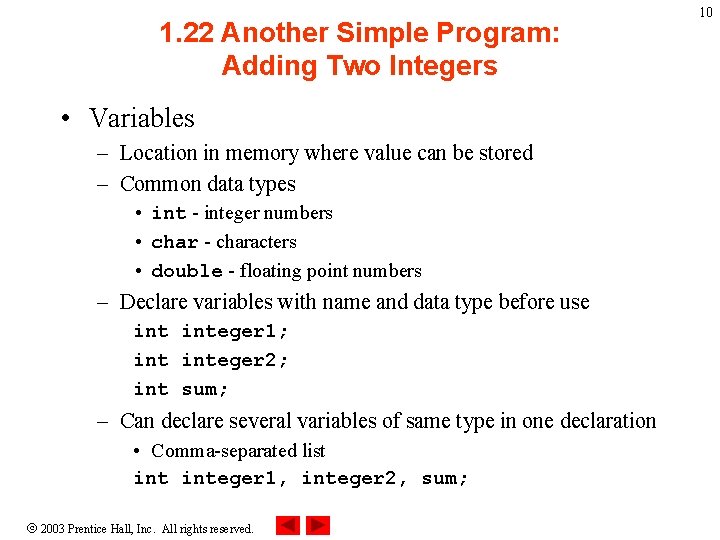 10

1.22 Another Simple Program: Adding Two Integers

• Variables
– Location in memory where value can be stored
– Common data types
• int - integer numbers
• char - characters
• double - floating point numbers
– Declare variables with name and data type before use
int integer1;
int integer2;
int sum;
– Can declare several variables of same type in one declaration
• Comma-separated list
int integer1, integer2, sum;

© 2003 Prentice Hall, Inc. All rights reserved.